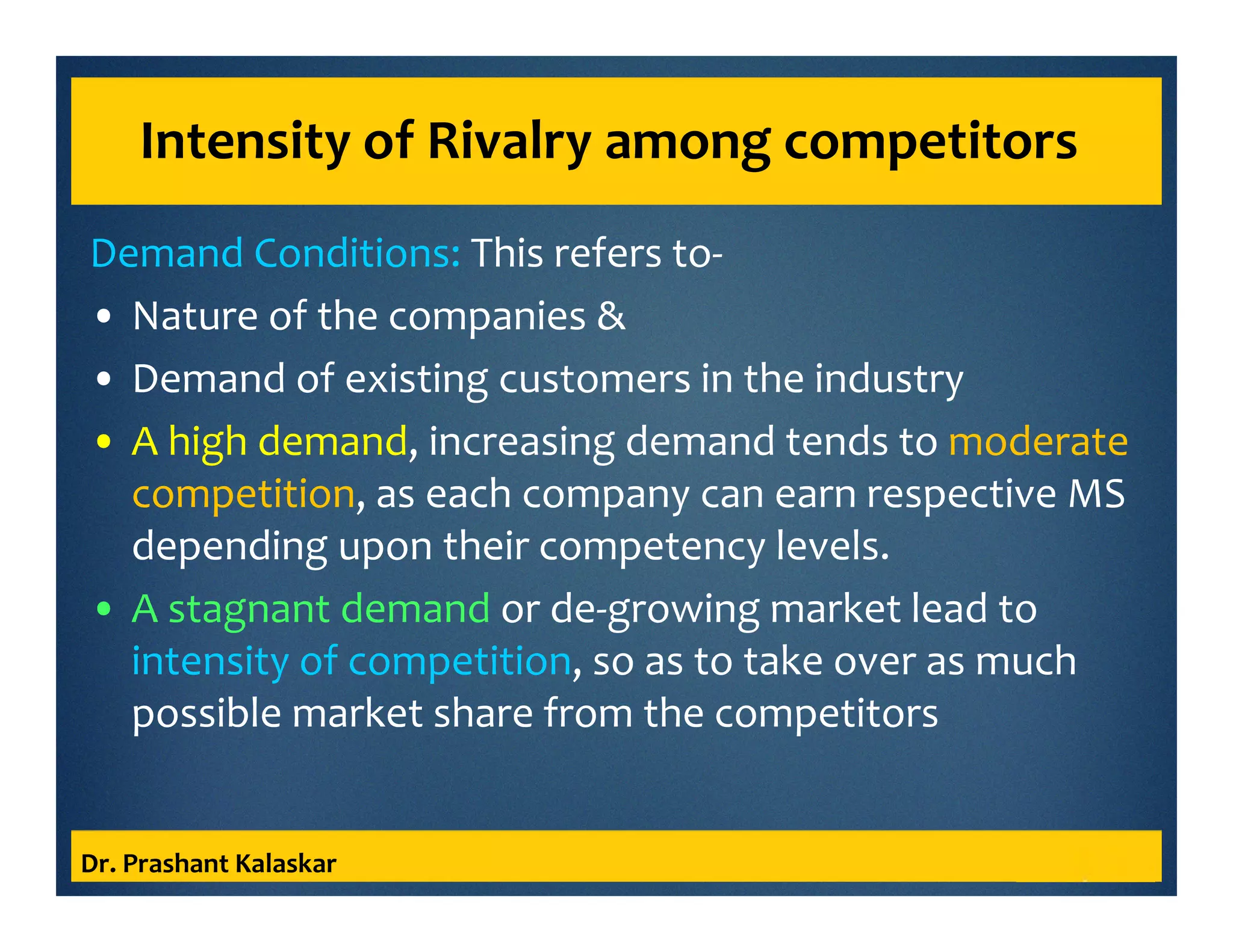 Intensity of Rivalry among competitors

Demand Conditions: This refers to-

• Nature of the companies &
• Demand of existing customers in the industry
• A high demand, increasing demand tends to moderate competition, as each company can earn respective MS depending upon their competency levels.
• A stagnant demand or de-growing market lead to intensity of competition, so as to take over as much possible market share from the competitors

Dr. Prashant Kalaskar